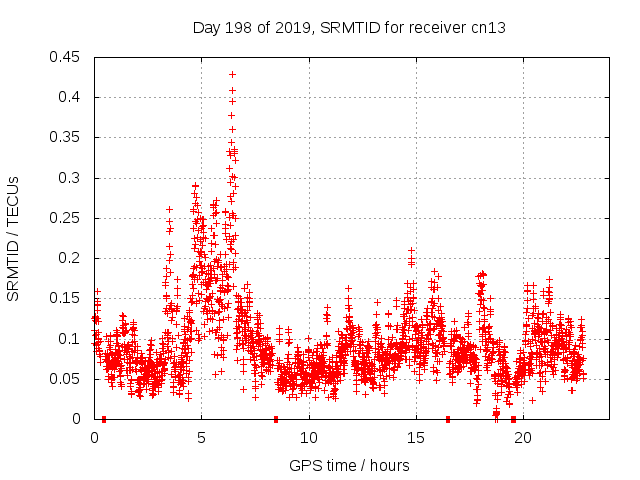 Day 198 of 2019, SRMTID for receiver cn13

SRMTID / TECUs

0.45
0.4
0.35
0.3
0.25
0.2
0.15
0.1
0.05
0

0
5
10
15
20

GPS time / hours